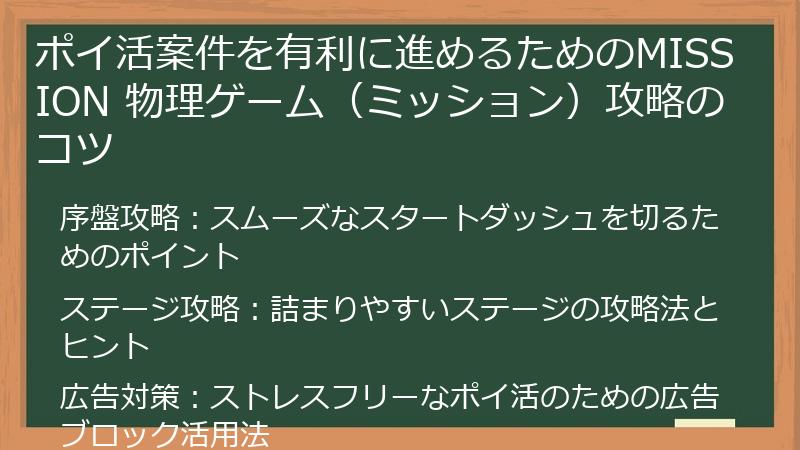 ポイ活案件を有利に進めるためのMISSION 物理ゲーム（ミッション）攻略のコツ

序盤攻略：スムーズなスタートダッシュを切るためのポイント

ステージ攻略：詰まりやすいステージの攻略法とヒント

広告対策：ストレスフリーなポイ活のための広告ブロック活用法